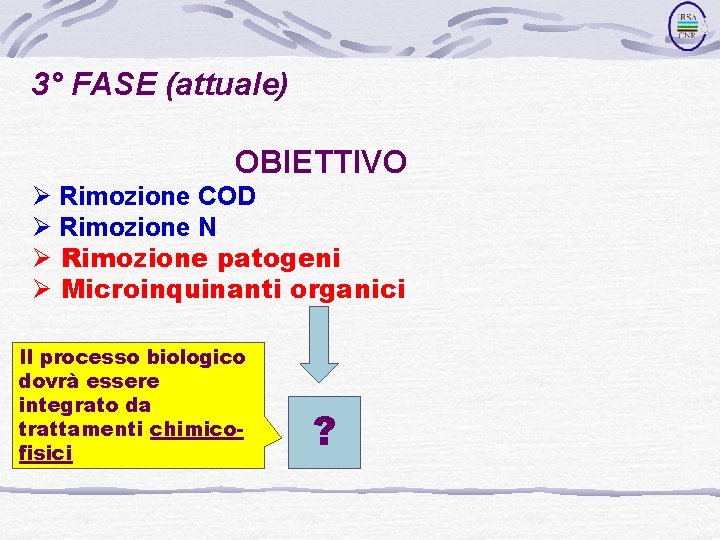 IRSA CNR

3° FASE (attuale)

OBIETTIVO

➢ Rimozione COD
➢ Rimozione N
➢ Rimozione patogeni
➢ Microinquinanti organici

Il processo biologico dovrà essere integrato da trattamenti chimico-fisici

?